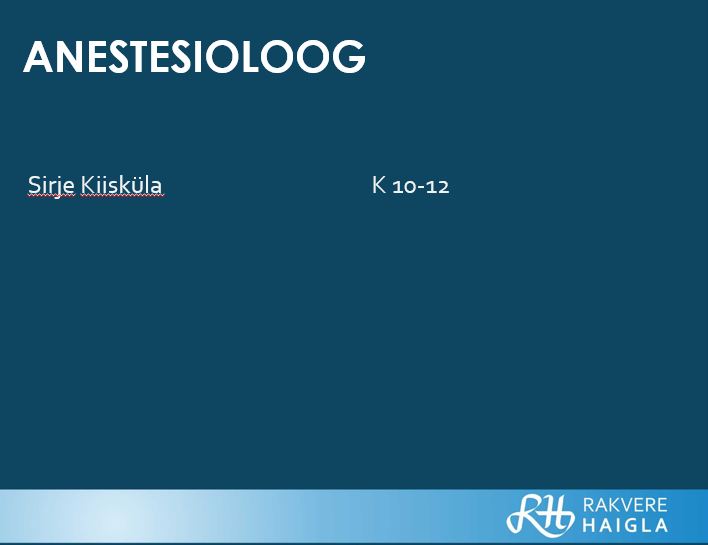 ANESTESIOLOOG

Sirje Kiisküla

K 10-12

RH RAKVERE HAIGLA